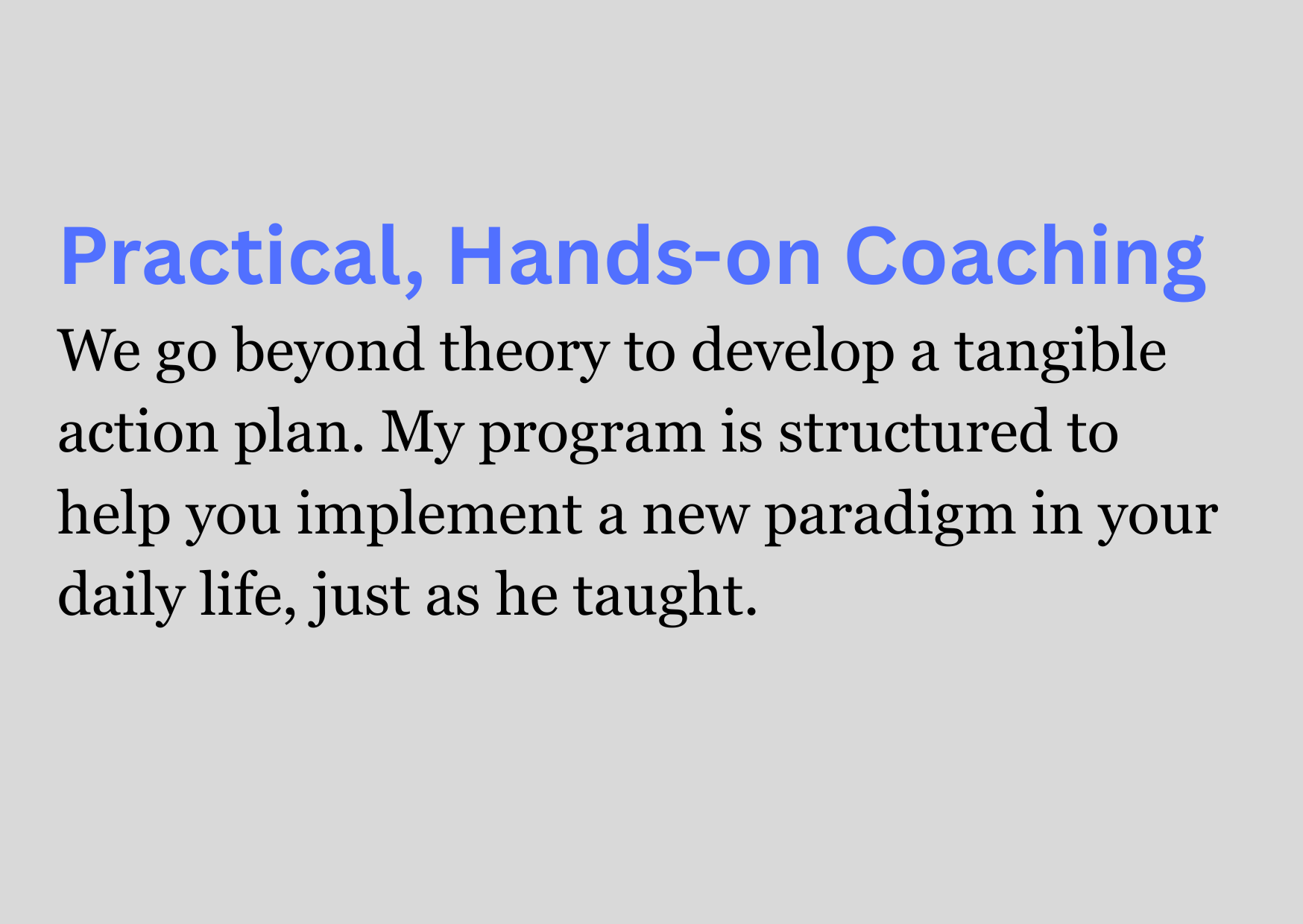 Practical, Hands-on Coaching

We go beyond theory to develop a tangible action plan. My program is structured to help you implement a new paradigm in your daily life, just as he taught.